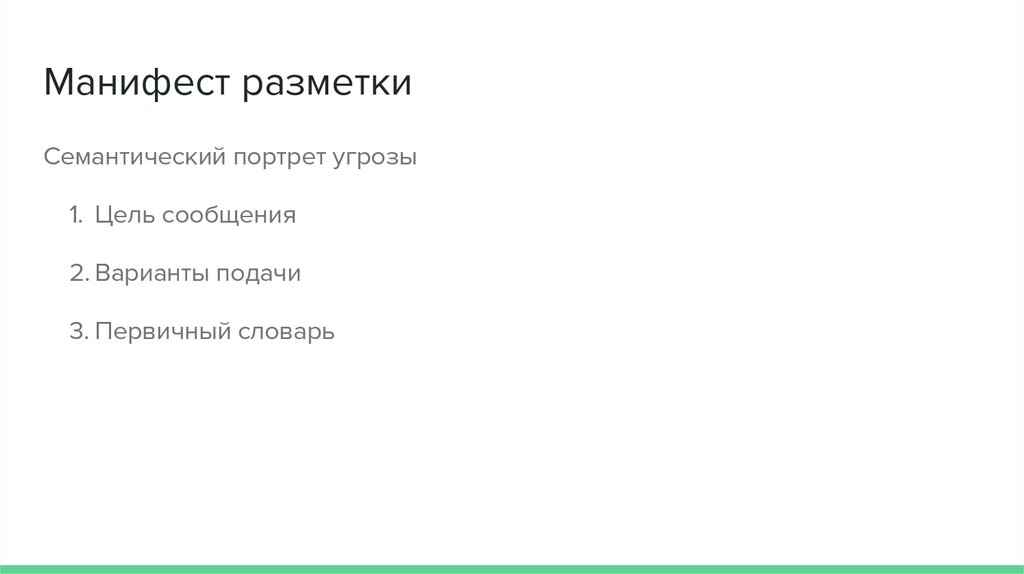 Манифест разметки

Семантический портрет угрозы

1. Цель сообщения

2. Варианты подачи

3. Первичный словарь